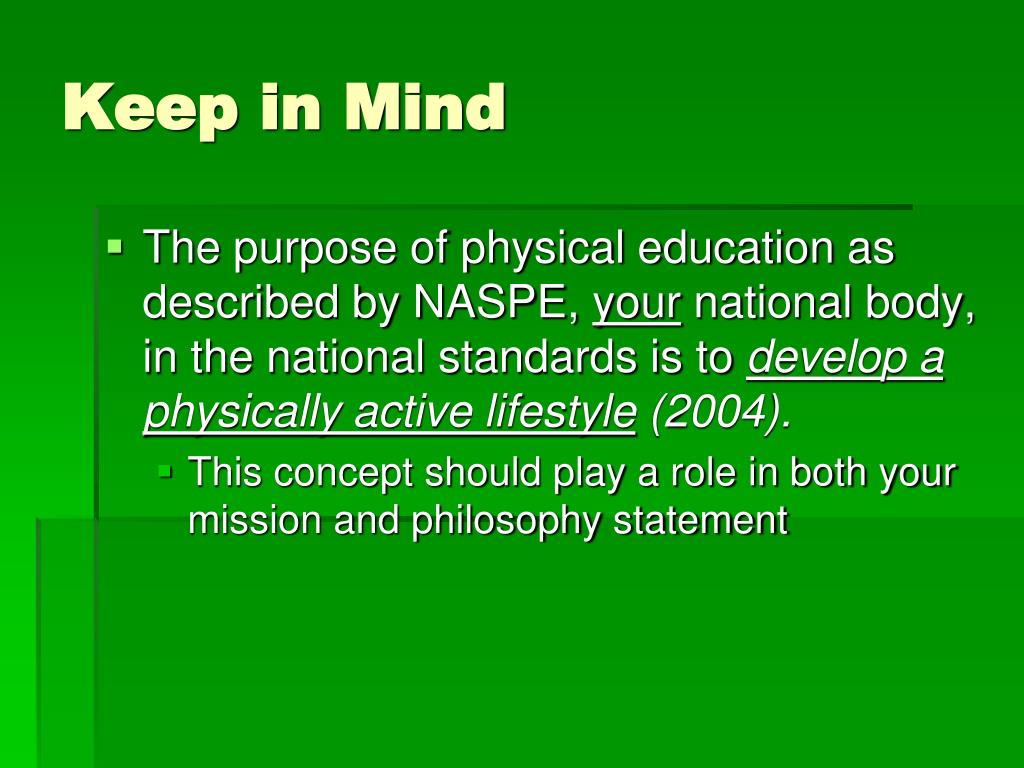 Keep in Mind

The purpose of physical education as described by NASPE, your national body, in the national standards is to develop a physically active lifestyle (2004).

This concept should play a role in both your mission and philosophy statement